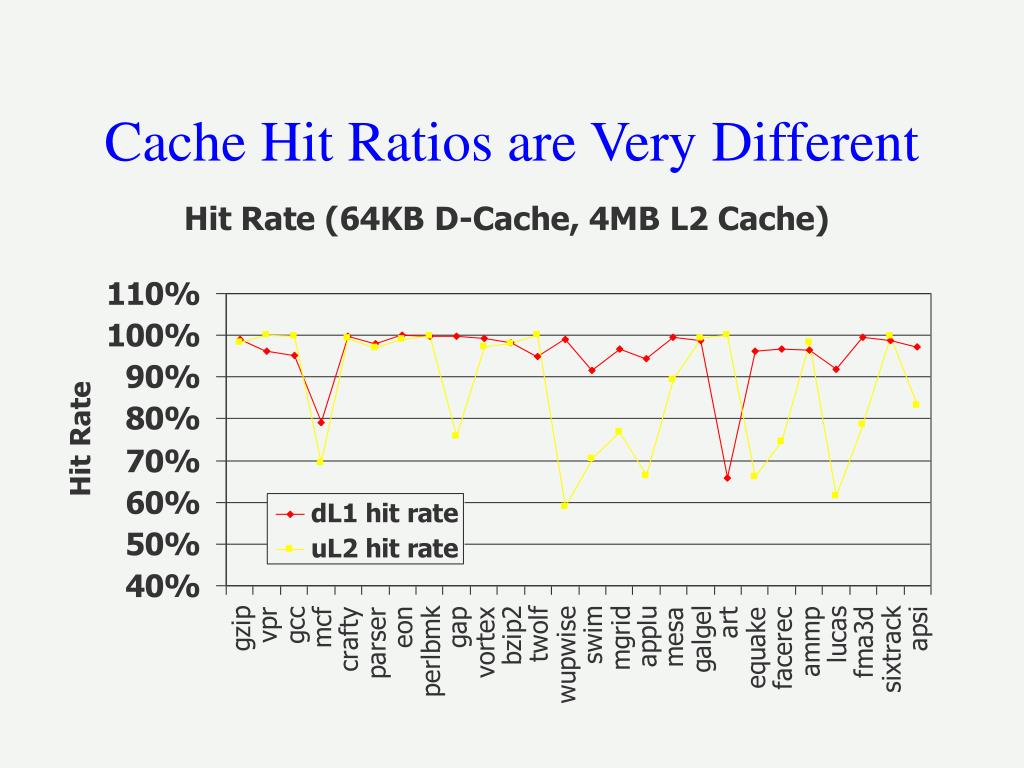 Cache Hit Ratios are Very Different

Hit Rate (64KB D-Cache, 4MB L2 Cache)

Hit Rate

110%
100%
90%
80%
70%
60%
50%
40%

dL1 hit rate
uL2 hit rate

gzip
vpr
gcc
mcf
crafty
parser
eon
perlbmk
gap
vortex
bzip2
twolf
wupwise
swim
mgrid
applu
mesa
galgel
art
equake
facerec
ammp
lucas
fma3d
sixtrack
apsi